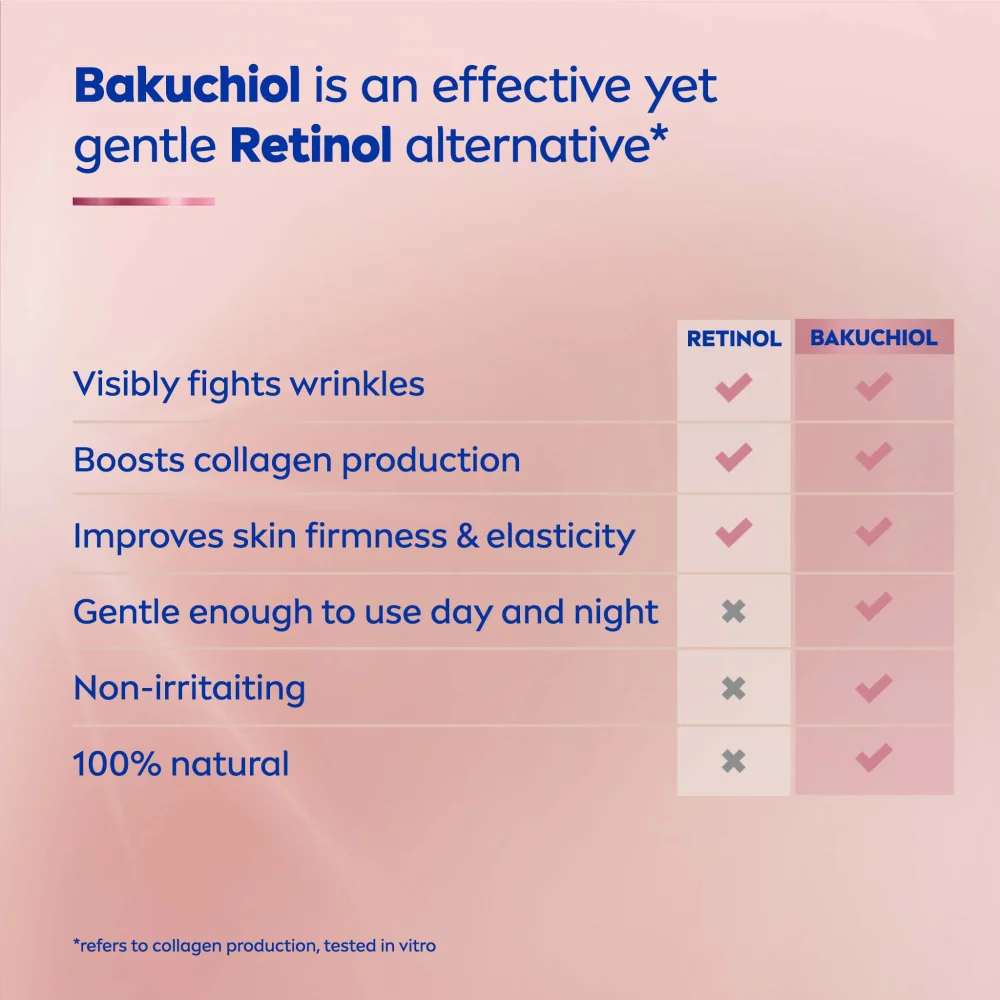 Bakuchiol is an effective yet gentle Retinol alternative*

|  | RETINOL | BAKUCHIOL |
|---|---|---|
| Visibly fights wrinkles | ✔ | ✔ |
| Boosts collagen production | ✔ | ✔ |
| Improves skin firmness & elasticity | ✔ | ✔ |
| Gentle enough to use day and night | ✖ | ✔ |
| Non-irritaiting | ✖ | ✔ |
| 100% natural | ✖ | ✔ |

*refers to collagen production, tested in vitro